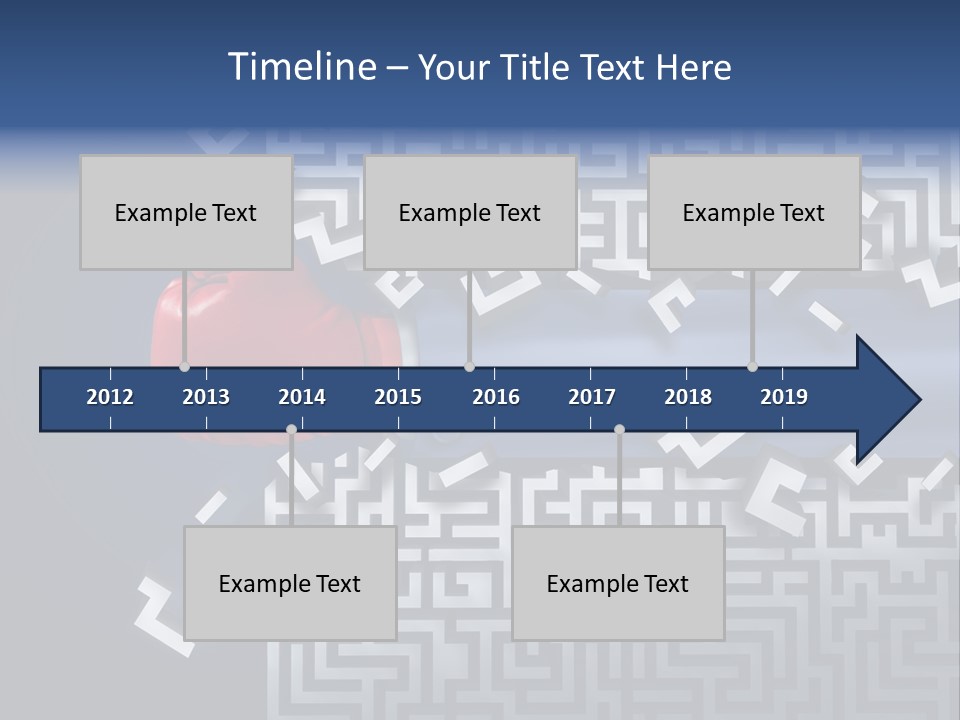 Timeline – Your Title Text Here

Example Text

Example Text

Example Text

2012 2013 2014 2015 2016 2017 2018 2019

Example Text

Example Text